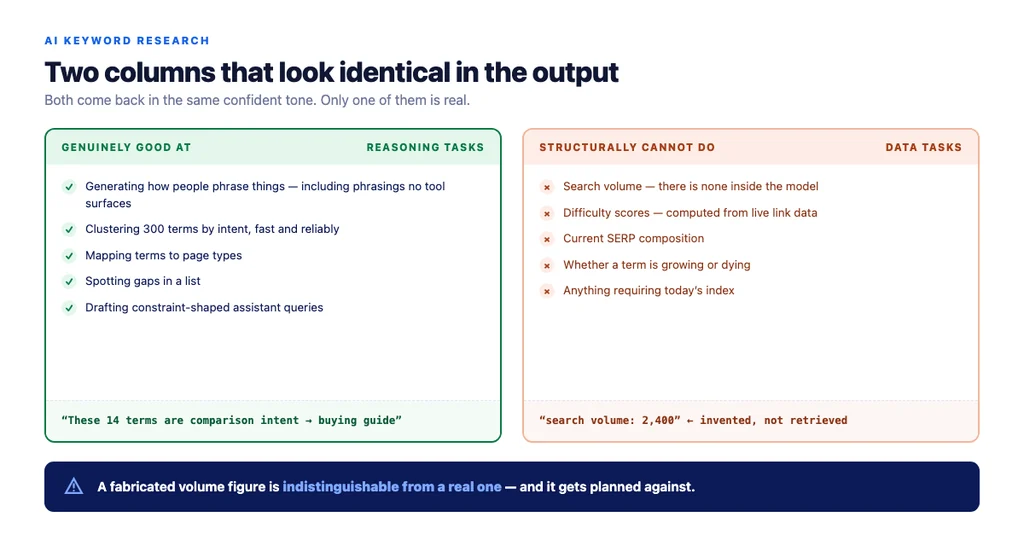 AI KEYWORD RESEARCH

Two columns that look identical in the output

Both come back in the same confident tone. Only one of them is real.

GENUINELY GOOD AT

REASONING TASKS

Generating how people phrase things — including phrasings no tool surfaces

Clustering 300 terms by intent, fast and reliably

Mapping terms to page types

Spotting gaps in a list

Drafting constraint-shaped assistant queries

"These 14 terms are comparison intent → buying guide"

STRUCTURALLY CANNOT DO

DATA TASKS

Search volume — there is none inside the model

Difficulty scores — computed from live link data

Current SERP composition

Whether a term is growing or dying

Anything requiring today's index

"search volume: 2,400" ← invented, not retrieved

A fabricated volume figure is indistinguishable from a real one — and it gets planned against.